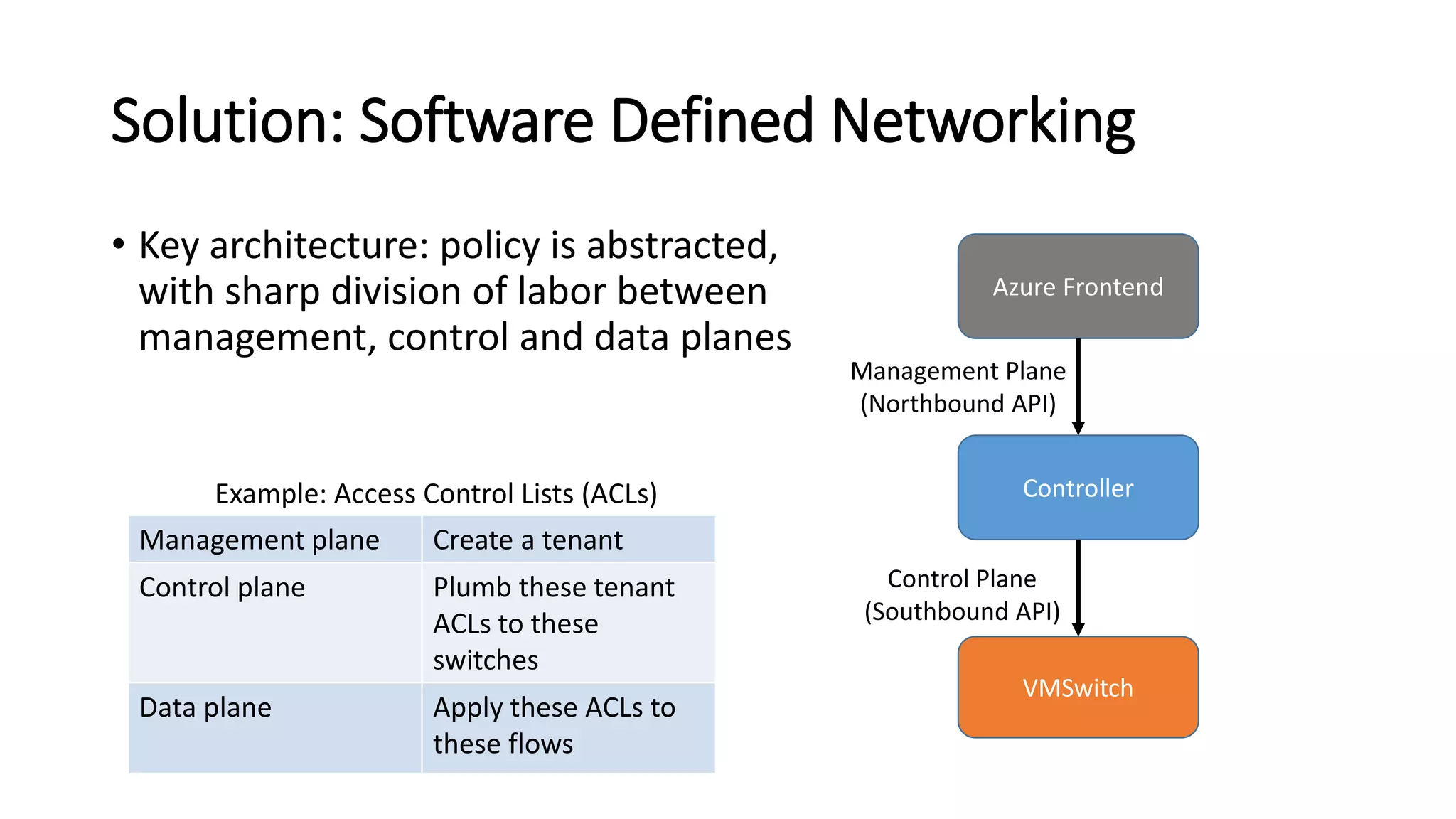 Solution: Software Defined Networking

• Key architecture: policy is abstracted, with sharp division of labor between management, control and data planes

Example: Access Control Lists (ACLs)

| Management plane | Create a tenant |
|---|---|
| Control plane | Plumb these tenant ACLs to these switches |
| Data plane | Apply these ACLs to these flows |

Azure Frontend

Management Plane (Northbound API)

Controller

Control Plane (Southbound API)

VMSwitch